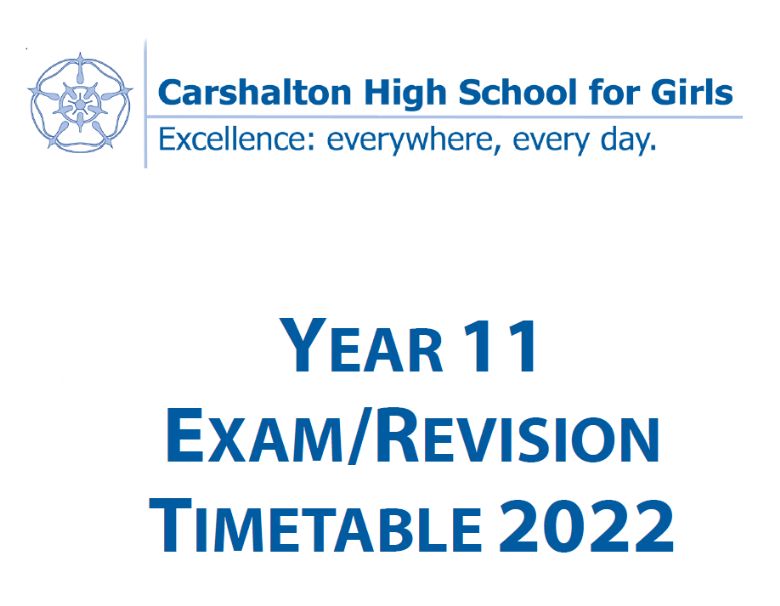 Carshalton High School for Girls
Excellence: everywhere, every day.

YEAR 11
EXAM/REVISION
TIMETABLE 2022